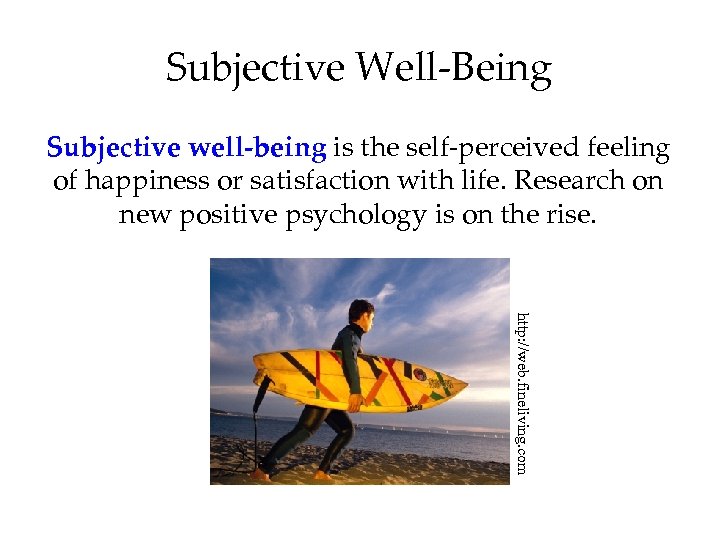 Subjective Well-Being

Subjective well-being is the self-perceived feeling of happiness or satisfaction with life. Research on new positive psychology is on the rise.

http://web.fineliving.com